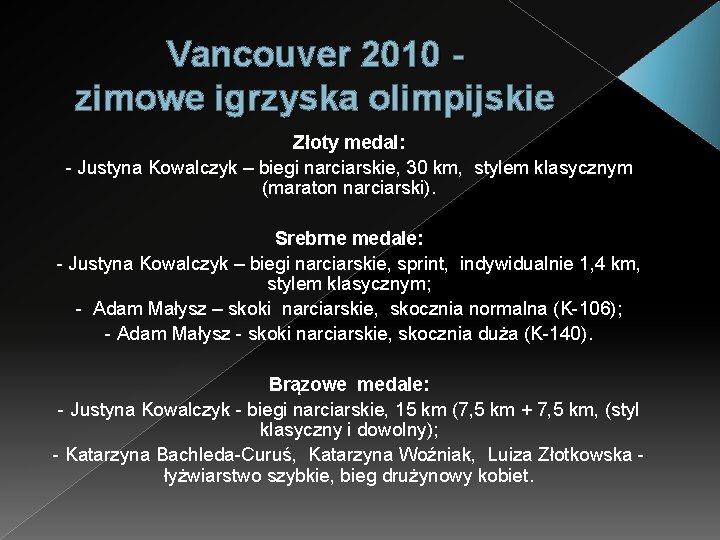 Vancouver 2010 -
zimowe igrzyska olimpijskie

Złoty medal:
- Justyna Kowalczyk – biegi narciarskie, 30 km, stylem klasycznym (maraton narciarski).

Srebrne medale:
- Justyna Kowalczyk – biegi narciarskie, sprint, indywidualnie 1,4 km, stylem klasycznym;
- Adam Małysz – skoki narciarskie, skocznia normalna (K-106);
- Adam Małysz - skoki narciarskie, skocznia duża (K-140).

Brązowe medale:
- Justyna Kowalczyk - biegi narciarskie, 15 km (7,5 km + 7,5 km, (styl klasyczny i dowolny);
- Katarzyna Bachleda-Curuś, Katarzyna Woźniak, Luiza Złotkowska - łyżwiarstwo szybkie, bieg drużynowy kobiet.